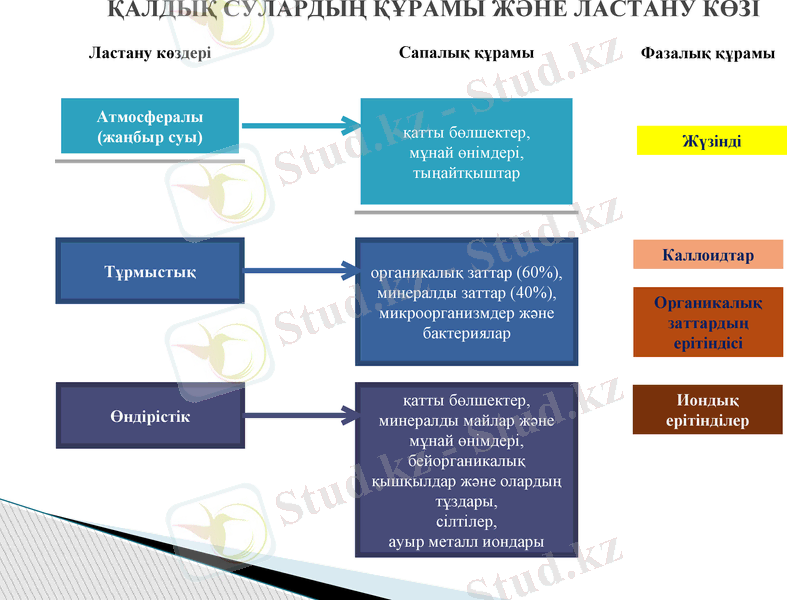 ҚАЛДЫҚ СУЛАРДЫҢ ҚҰРАМЫ ЖӘНЕ ЛАСТАНУ КӨЗІ

Ластану көздері

Сапалық құрамы

Фазалық құрамы

Атмосфералы (жаңбыр суы)

қатты бөлшектер, мұнай өнімдері, тыңайтқыштар

Жүзінді

Тұрмыстық

органикалық заттар (60%), минералды заттар (40%), микроорганизмдер және бактериялар

Каллоидтар

Органикалық заттардың ерітіндісі

Өндірістік

қатты бөлшектер, минералды майлар және мұнай өнімдері, бейорганикалық қышқылдар және олардың тұздары, сілтілер, ауыр металл иондары

Иондық ерітінділер

Stud.kz - Stud.kz